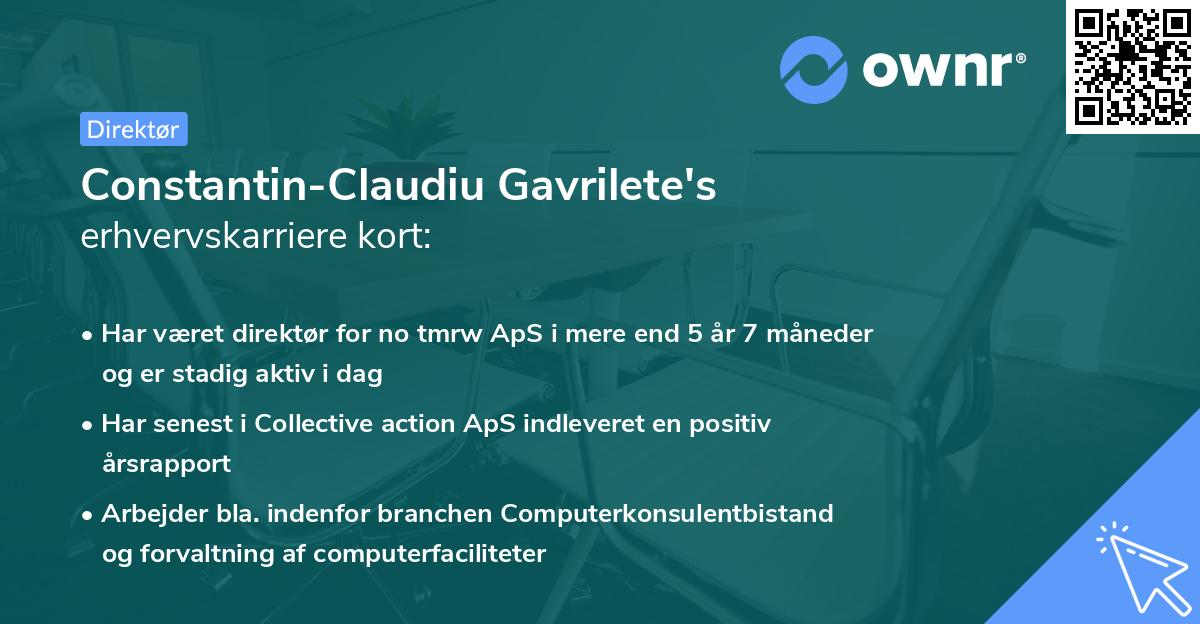 ownr®

Direktør

Constantin-Claudiu Gavrilete's
erhvervskarriere kort:

• Har været direktør for no tmrw ApS i mere end 5 år 7 måneder og er stadig aktiv i dag

• Har senest i Collective action ApS indleveret en positiv årsrapport

• Arbejder bla. indenfor branchen Computerkonsulentbistand og forvaltning af computerfaciliteter